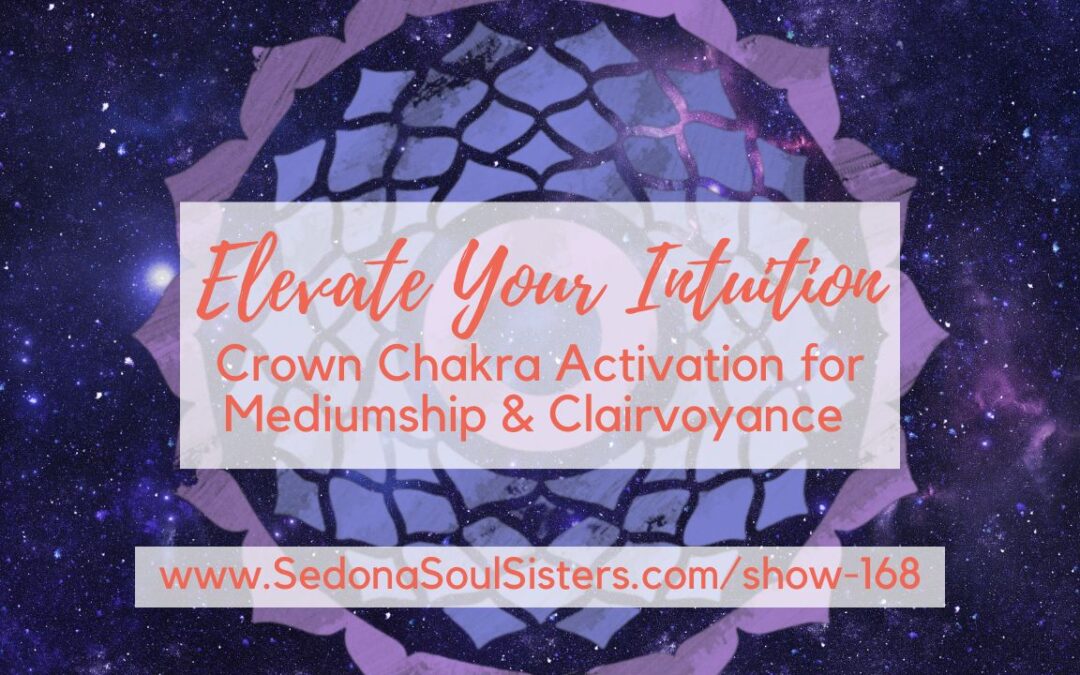 Elevate Your Intuition
Crown Chakra Activation for Mediumship & Clairvoyance

www.SedonaSoulSisters.com/show-168